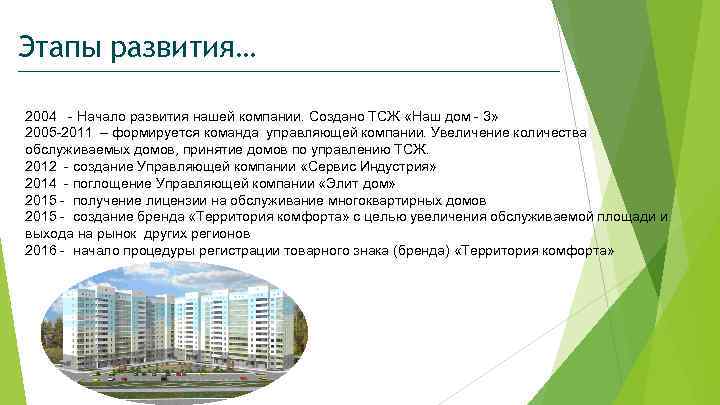 Этапы развития…

2004 - Начало развития нашей компании. Создано ТСЖ «Наш дом - 3»
2005-2011 – формируется команда управляющей компании. Увеличение количества обслуживаемых домов, принятие домов по управлению ТСЖ.
2012 - создание Управляющей компании «Сервис Индустрия»
2014 - поглощение Управляющей компании «Элит дом»
2015 - получение лицензии на обслуживание многоквартирных домов
2015 - создание бренда «Территория комфорта» с целью увеличения обслуживаемой площади и выхода на рынок других регионов
2016 - начало процедуры регистрации товарного знака (бренда) «Территория комфорта»